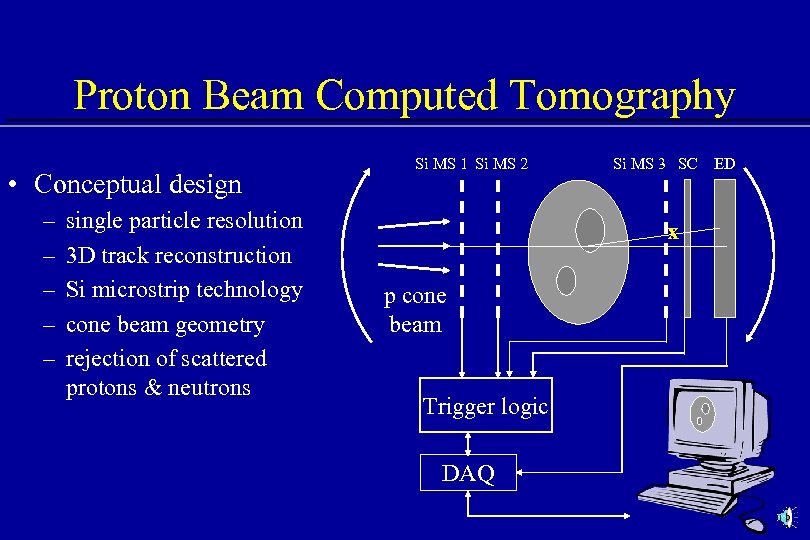 Proton Beam Computed Tomography

• Conceptual design
– single particle resolution
– 3D track reconstruction
– Si microstrip technology
– cone beam geometry
– rejection of scattered protons & neutrons

Si MS 1 Si MS 2 Si MS 3 SC ED

x

p cone beam

Trigger logic

DAQ